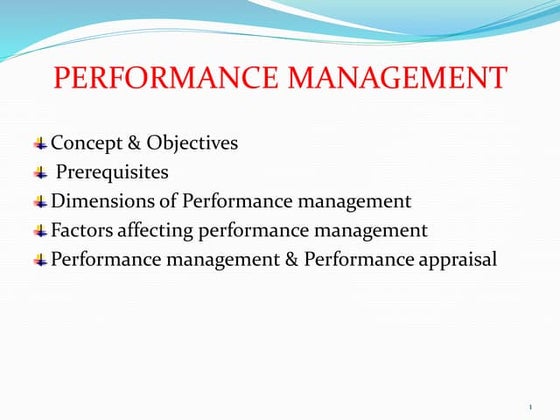 PERFORMANCE MANAGEMENT

Concept & Objectives
Prerequisites
Dimensions of Performance management
Factors affecting performance management
Performance management & Performance appraisal

1